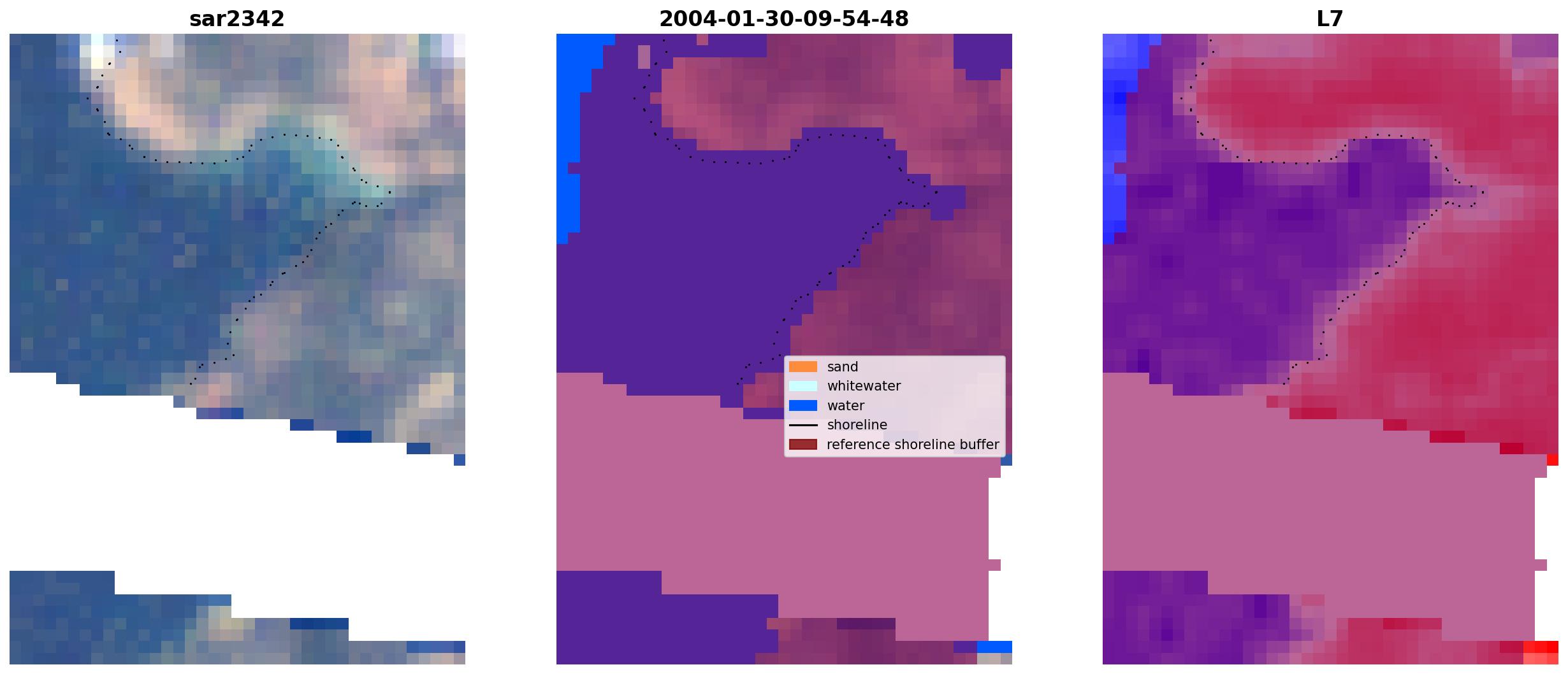 sar2342

2004-01-30-09-54-48

sand
whitewater
water
shoreline
reference shoreline buffer

L7